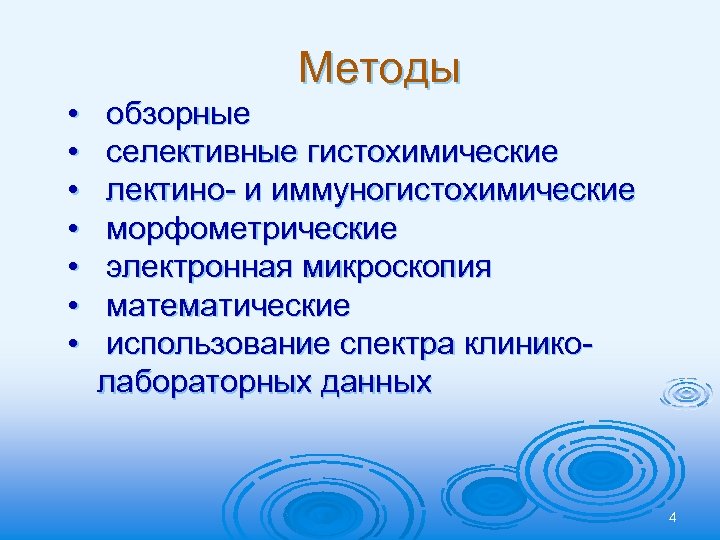 Методы

• обзорные
• селективные гистохимические
• лектино- и иммуногистохимические
• морфометрические
• электронная микроскопия
• математические
• использование спектра клинико-лабораторных данных

4